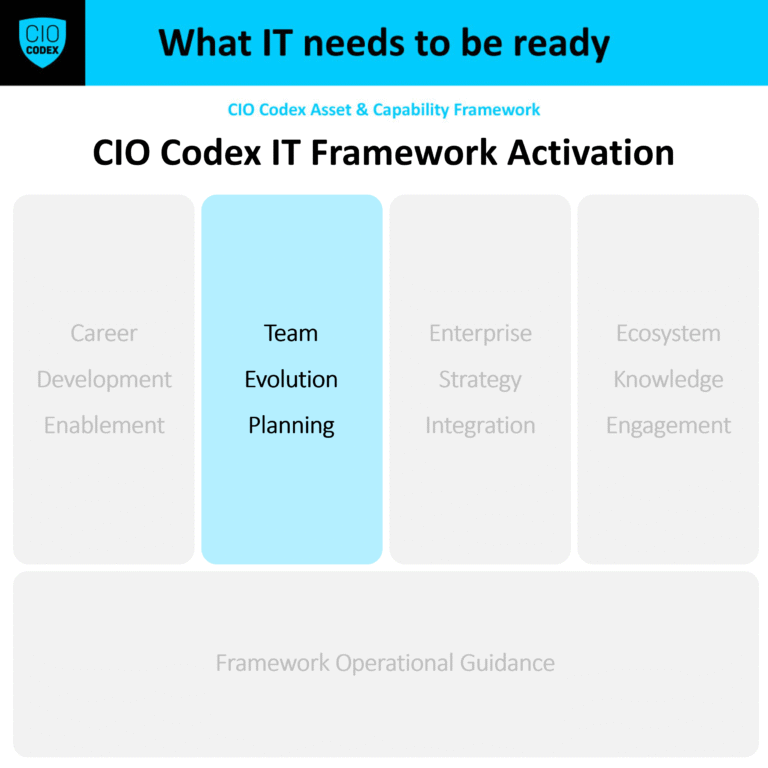 CIO CODEX

What IT needs to be ready

CIO Codex Asset & Capability Framework

CIO Codex IT Framework Activation

Career Development Enablement

Team Evolution Planning

Enterprise Strategy Integration

Ecosystem Knowledge Engagement

Framework Operational Guidance